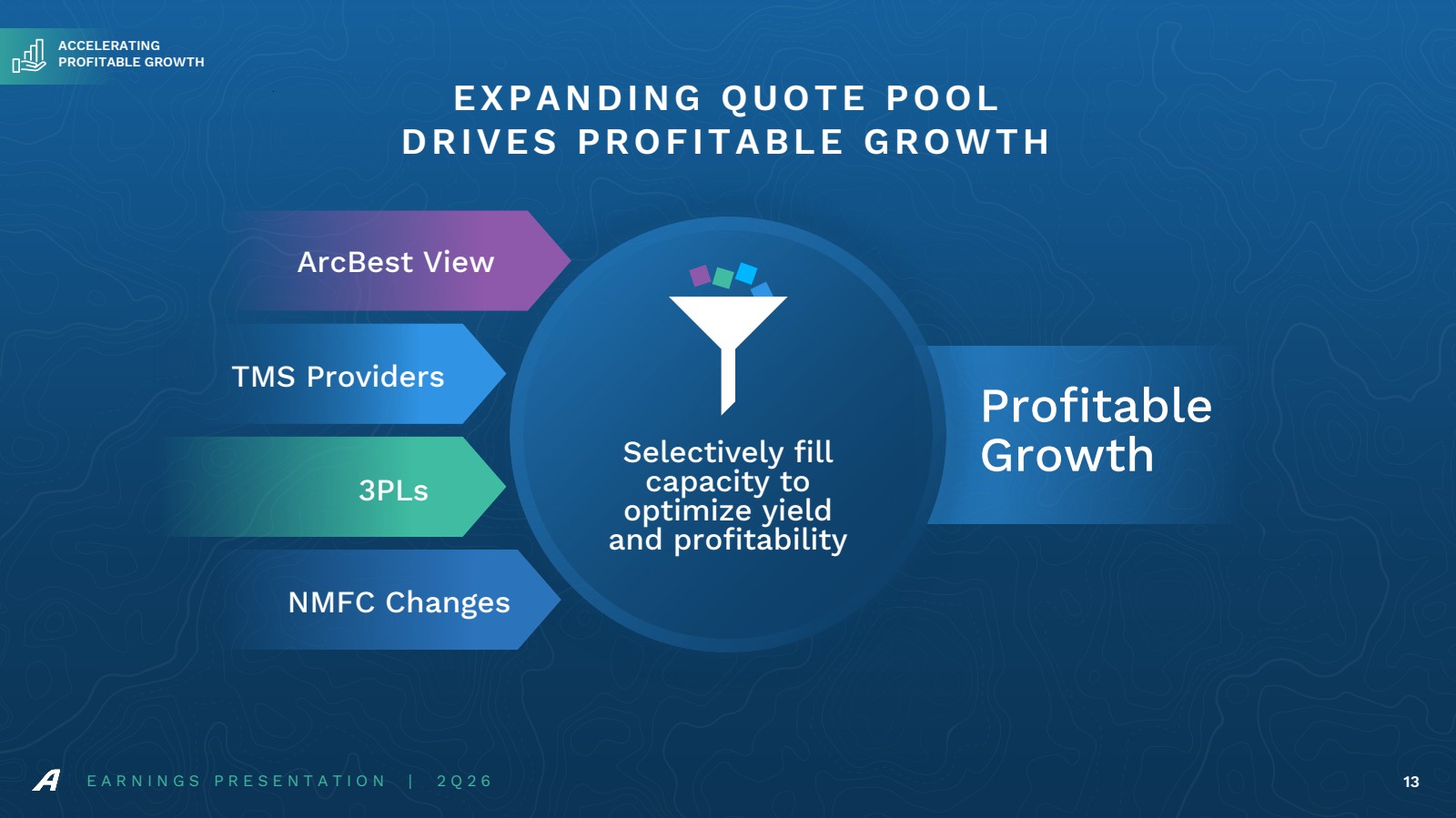 ACCELERATING PROFITABLE GROWTH

EXPANDING QUOTE POOL DRIVES PROFITABLE GROWTH

ArcBest View

TMS Providers

3PLs

NMFC Changes

Selectively fill capacity to optimize yield and profitability

Profitable Growth

EARNINGS PRESENTATION | 2Q26

13